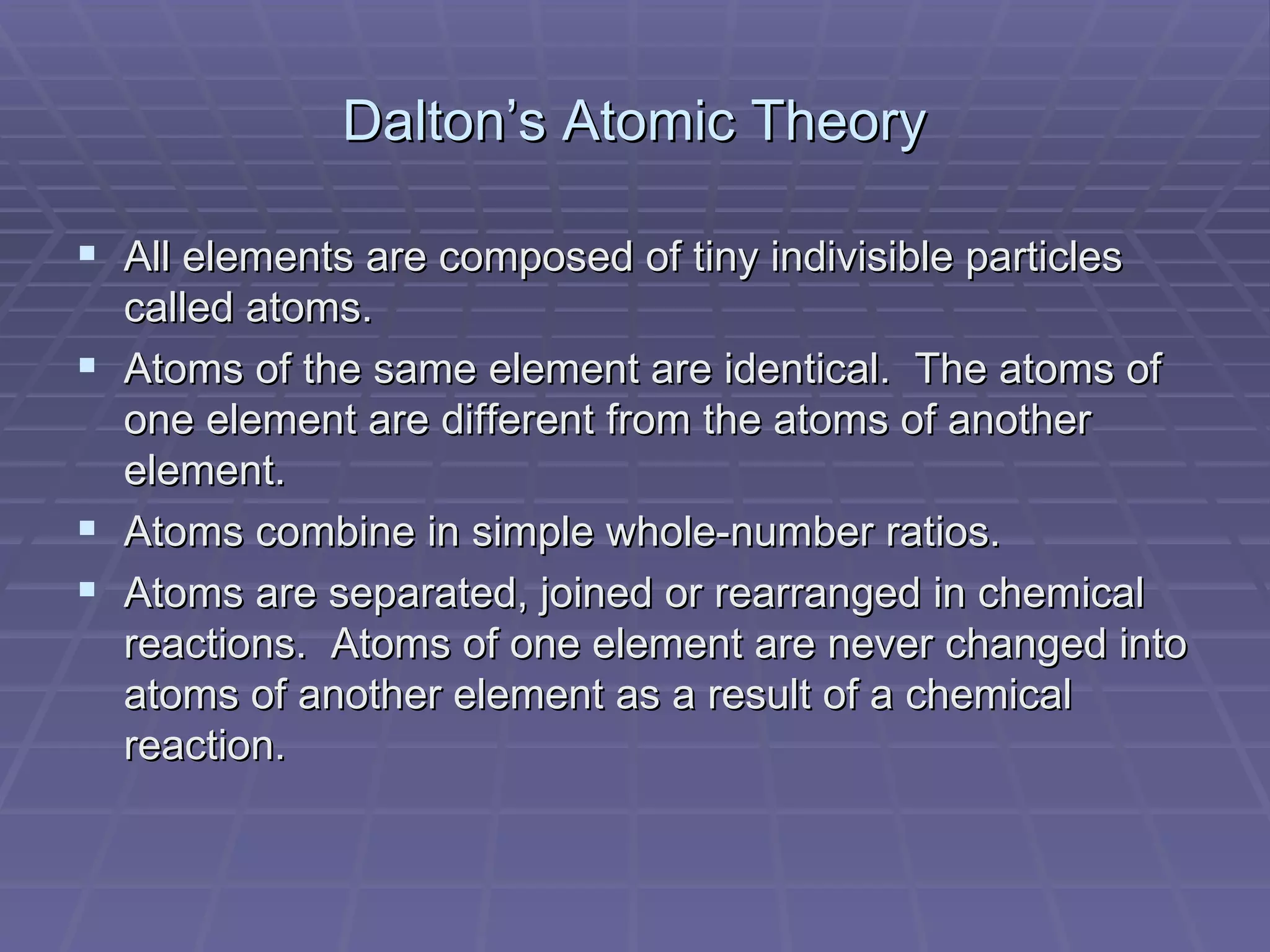 Dalton’s Atomic Theory

▪ All elements are composed of tiny indivisible particles called atoms.

▪ Atoms of the same element are identical. The atoms of one element are different from the atoms of another element.

▪ Atoms combine in simple whole-number ratios.

▪ Atoms are separated, joined or rearranged in chemical reactions. Atoms of one element are never changed into atoms of another element as a result of a chemical reaction.